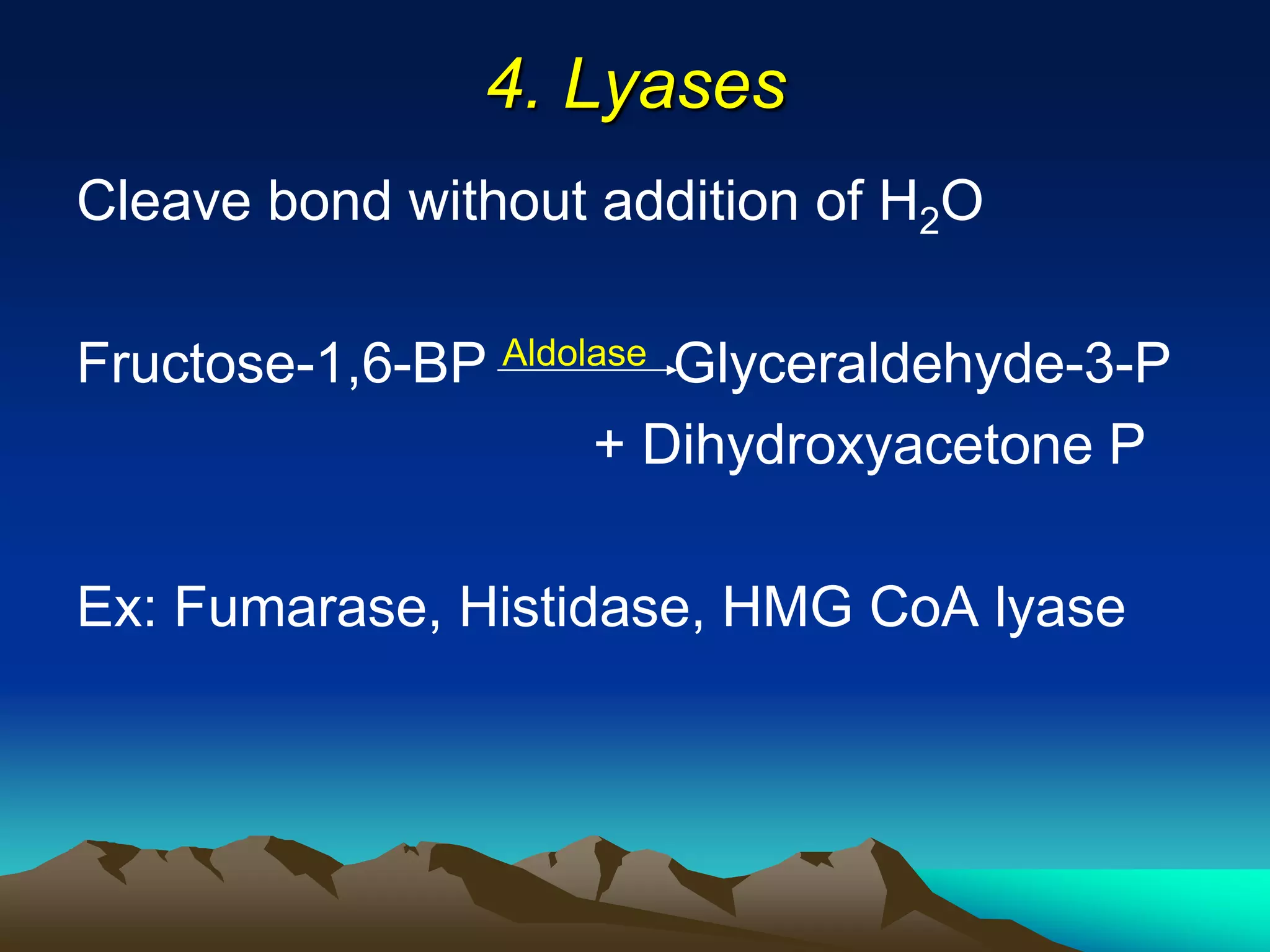 4. Lyases

Cleave bond without addition of $H_2O$

Fructose-1,6-BP $\xrightarrow{\text{Aldolase}}$ Glyceraldehyde-3-P + Dihydroxyacetone P

Ex: Fumarase, Histidase, HMG CoA lyase